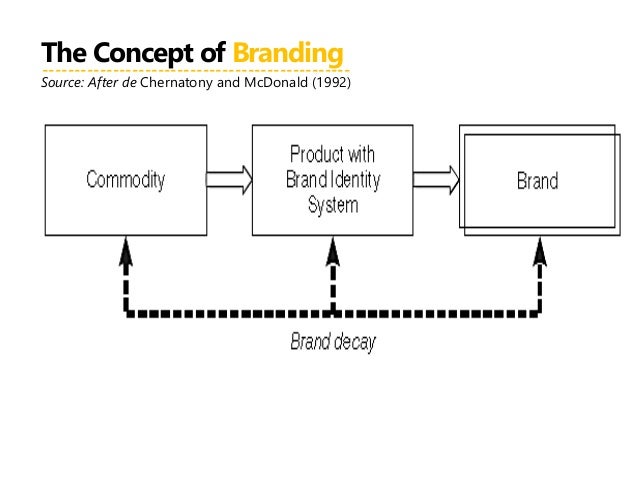 The Concept of Branding
Source: After de Chernatony and McDonald (1992)

Commodity

Product with Brand Identity System

Brand

Brand decay